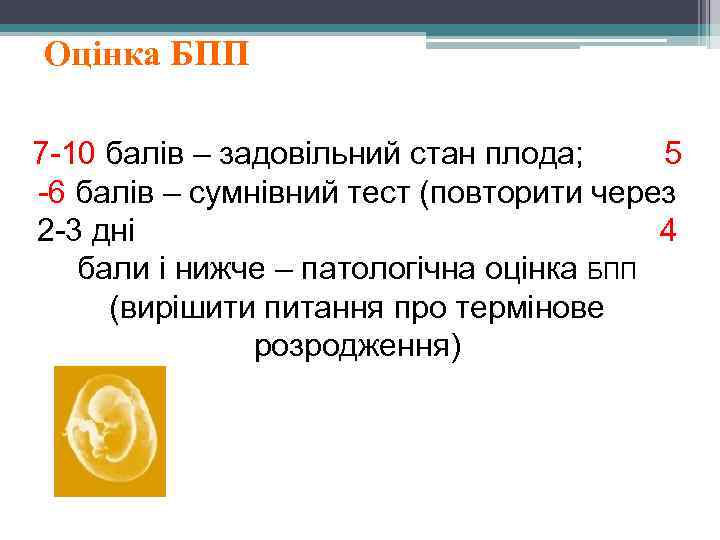 Оцінка БПП

7-10 балів – задовільний стан плода; 5 -6 балів – сумнівний тест (повторити через 2-3 дні 4 бали і нижче – патологічна оцінка БПП (вирішити питання про термінове розродження)